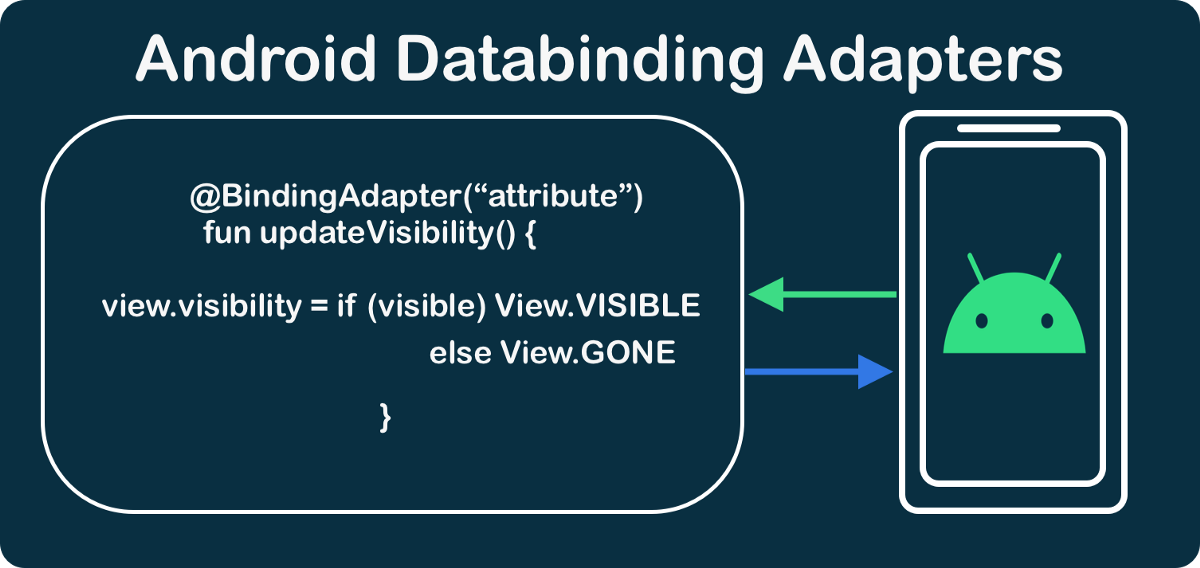 Android Databinding Adapters

@BindingAdapter(“attribute”)
fun updateVisibility() {

view.visibility = if (visible) View.VISIBLE
else View.GONE

}